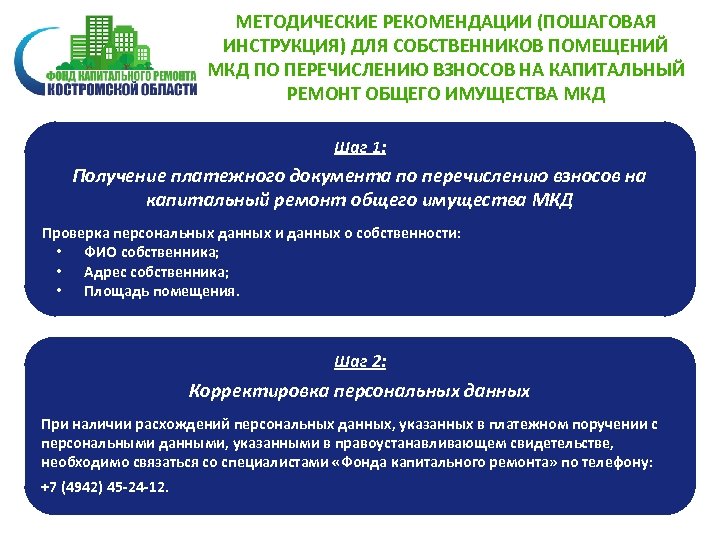 ФОНД КАПИТАЛЬНОГО РЕМОНТА
КОСТРОМСКОЙ ОБЛАСТИ

МЕТОДИЧЕСКИЕ РЕКОМЕНДАЦИИ (ПОШАГОВАЯ ИНСТРУКЦИЯ) ДЛЯ СОБСТВЕННИКОВ ПОМЕЩЕНИЙ МКД ПО ПЕРЕЧИСЛЕНИЮ ВЗНОСОВ НА КАПИТАЛЬНЫЙ РЕМОНТ ОБЩЕГО ИМУЩЕСТВА МКД

Шаг 1:

Получение платежного документа по перечислению взносов на капитальный ремонт общего имущества МКД

Проверка персональных данных и данных о собственности:
• ФИО собственника;
• Адрес собственника;
• Площадь помещения.

Шаг 2:

Корректировка персональных данных

При наличии расхождений персональных данных, указанных в платежном поручении с персональными данными, указанными в правоустанавливающем свидетельстве, необходимо связаться со специалистами «Фонда капитального ремонта» по телефону:

+7 (4942) 45-24-12.